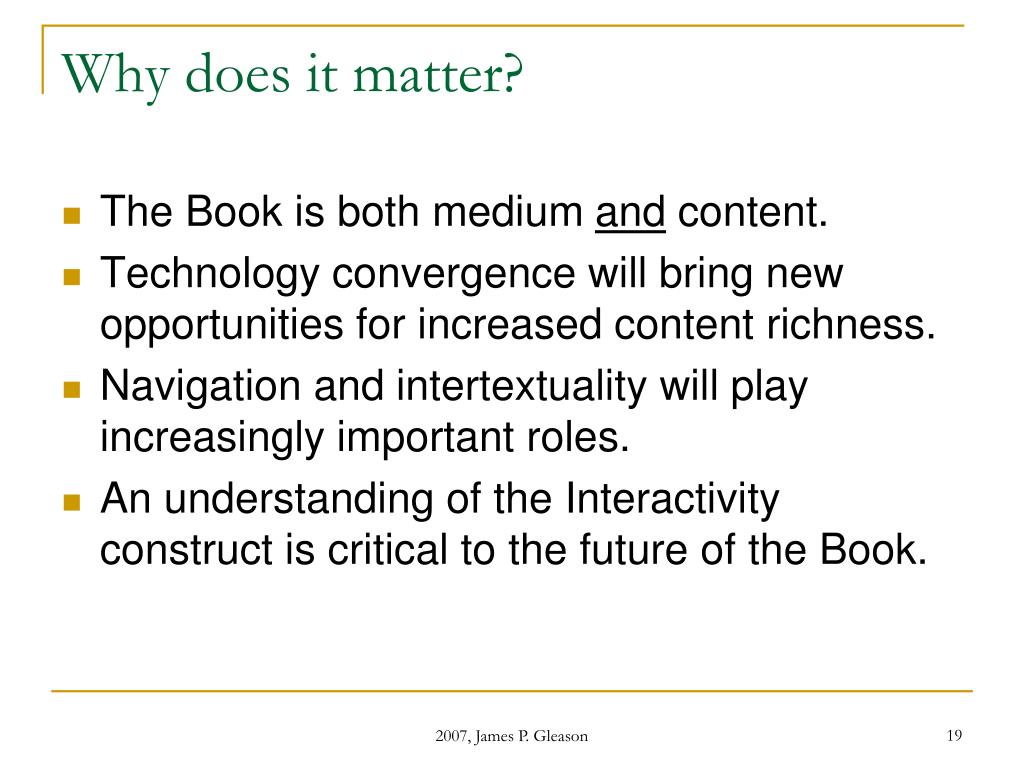 Why does it matter?

- The Book is both medium and content.
- Technology convergence will bring new opportunities for increased content richness.
- Navigation and intertextuality will play increasingly important roles.
- An understanding of the Interactivity construct is critical to the future of the Book.

2007, James P. Gleason

19